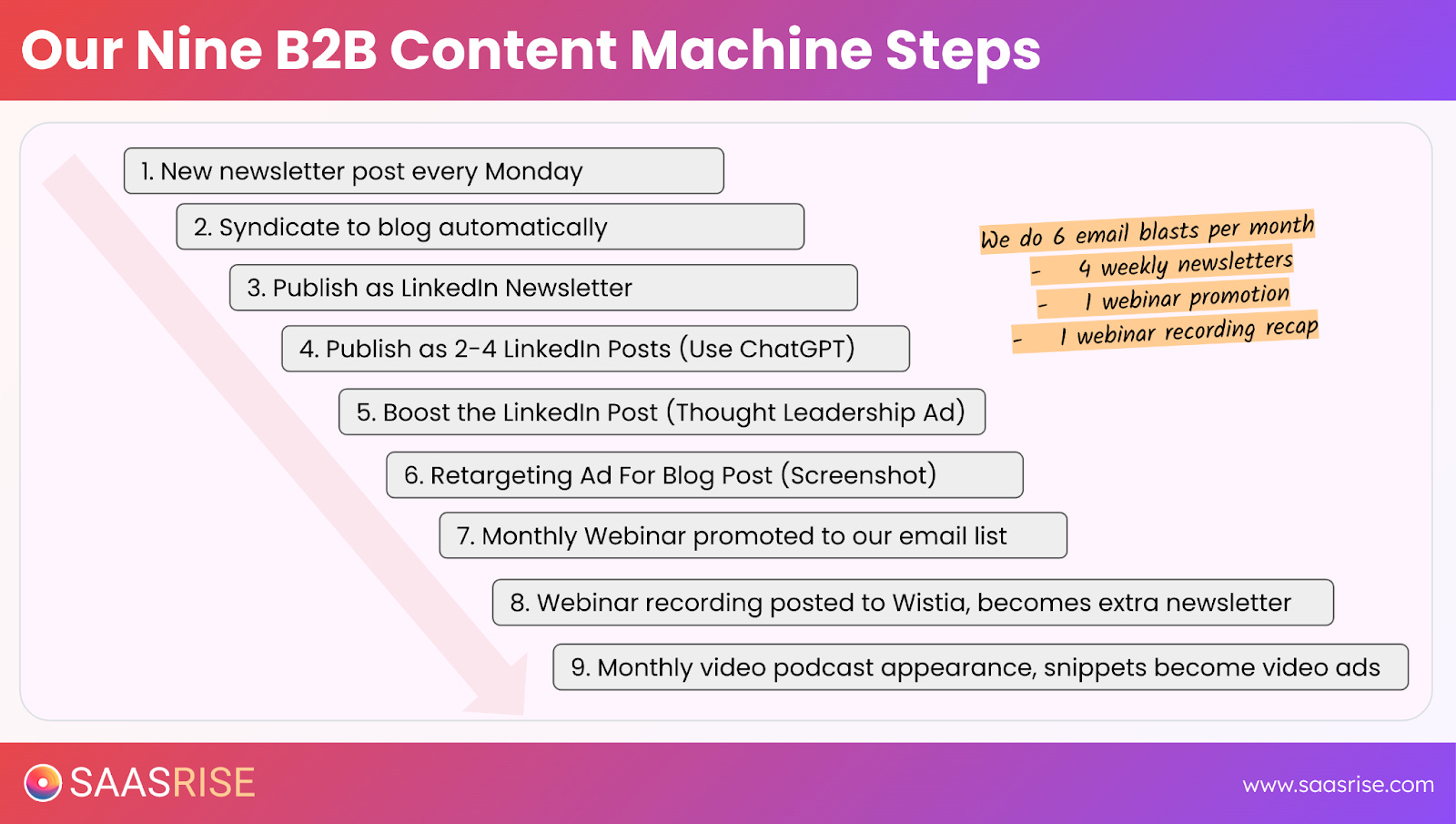 Our Nine B2B Content Machine Steps

1. New newsletter post every Monday

2. Syndicate to blog automatically

3. Publish as LinkedIn Newsletter

4. Publish as 2-4 LinkedIn Posts (Use ChatGPT)

5. Boost the LinkedIn Post (Thought Leadership Ad)

6. Retargeting Ad For Blog Post (Screenshot)

7. Monthly Webinar promoted to our email list

8. Webinar recording posted to Wistia, becomes extra newsletter

9. Monthly video podcast appearance, snippets become video ads

We do 6 email blasts per month
- 4 weekly newsletters
- 1 webinar promotion
- 1 webinar recording recap

SAASRISE

www.saasrise.com